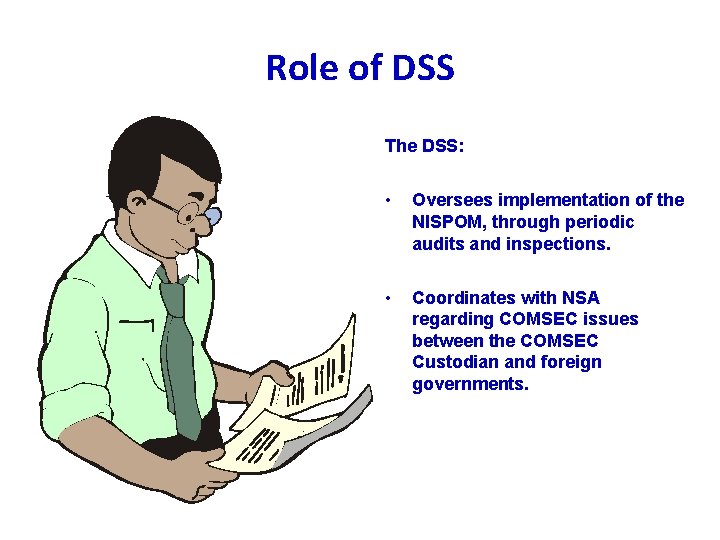 Role of DSS

The DSS:

• Oversees implementation of the NISPOM, through periodic audits and inspections.

• Coordinates with NSA regarding COMSEC issues between the COMSEC Custodian and foreign governments.